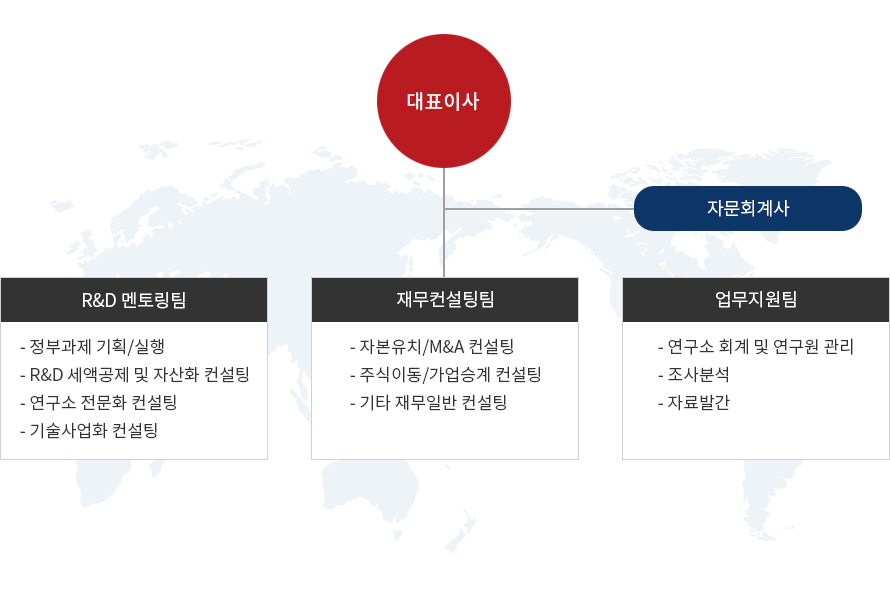 대표이사

자문회계사

R&D 멘토링팀

- 정부과제 기획/실행
- R&D 세액공제 및 자산화 컨설팅
- 연구소 전문화 컨설팅
- 기술사업화 컨설팅

재무컨설팅팀

- 자본유치/M&A 컨설팅
- 주식이동/가업승계 컨설팅
- 기타 재무일반 컨설팅

업무지원팀

- 연구소 회계 및 연구원 관리
- 조사분석
- 자료발간